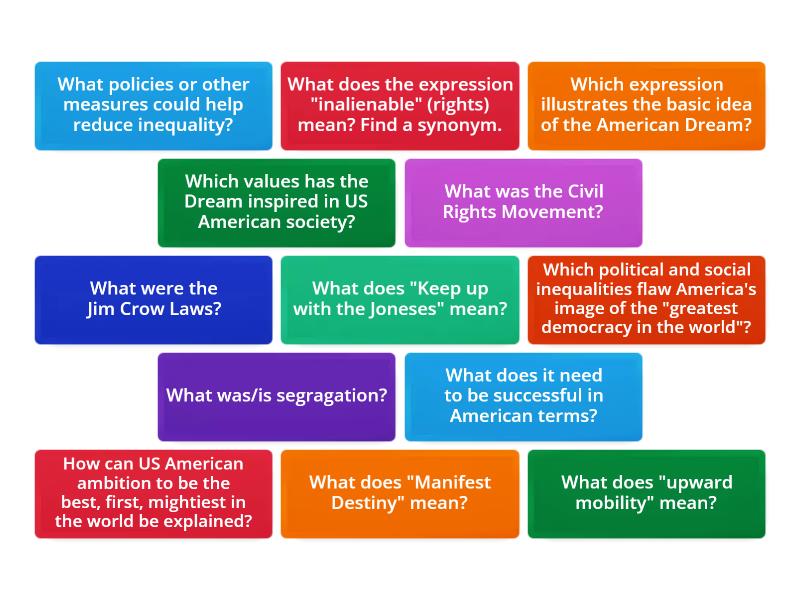 What policies or other measures could help reduce inequality?

What does the expression "inalienable" (rights) mean? Find a synonym.

Which expression illustrates the basic idea of the American Dream?

Which values has the Dream inspired in US American society?

What was the Civil Rights Movement?

What were the Jim Crow Laws?

What does "Keep up with the Joneses" mean?

Which political and social inequalities flaw America's image of the "greatest democracy in the world"?

What was/is segragation?

What does it need to be successful in American terms?

How can US American ambition to be the best, first, mightiest in the world be explained?

What does "Manifest Destiny" mean?

What does "upward mobility" mean?